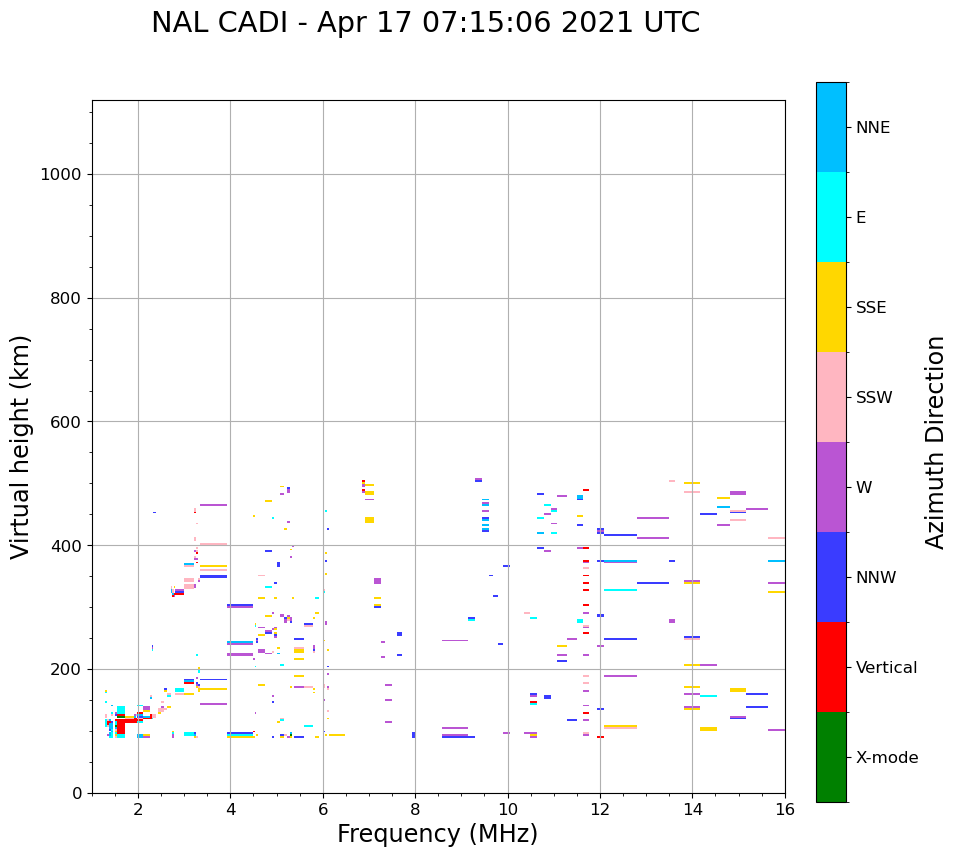 NAL CADI - Apr 17 07:15:06 2021 UTC

Virtual height (km)

1000
800
600
400
200
0

2
4
6
8
10
12
14
16

Frequency (MHz)

NNE
E
SSE
SSW
W
NNW
Vertical
X-mode

Azimuth Direction